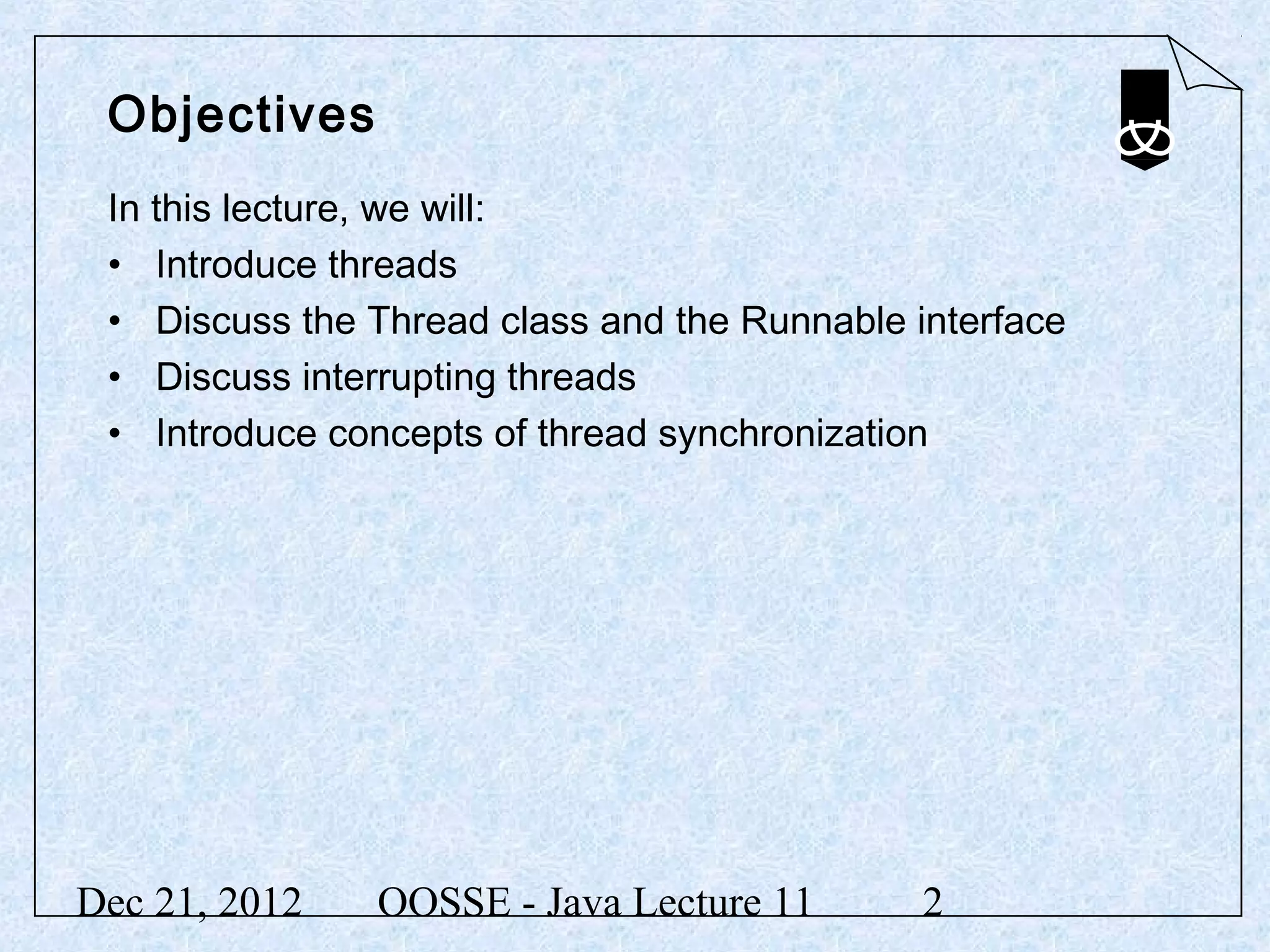 Objectives

In this lecture, we will:
• Introduce threads
• Discuss the Thread class and the Runnable interface
• Discuss interrupting threads
• Introduce concepts of thread synchronization

Dec 21, 2012 OOSSE - Java Lecture 11 2